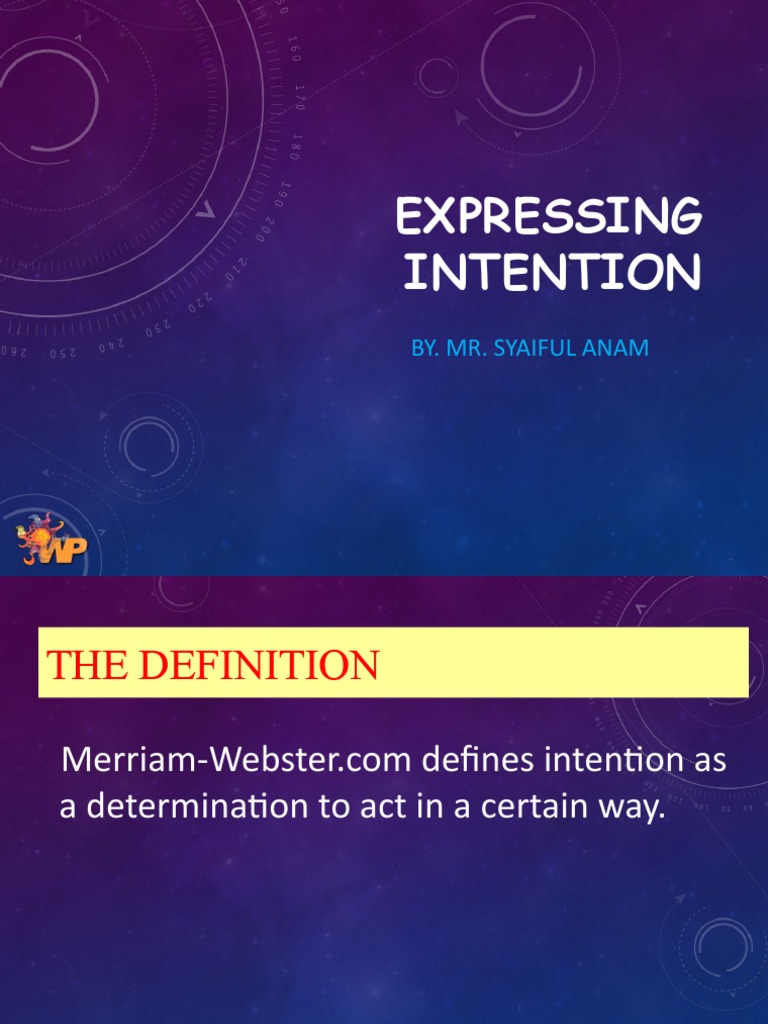 EXPRESSING INTENTION

BY. MR. SYAIFUL ANAM

WP

THE DEFINITION

Merriam-Webster.com defines intention as a determination to act in a certain way.